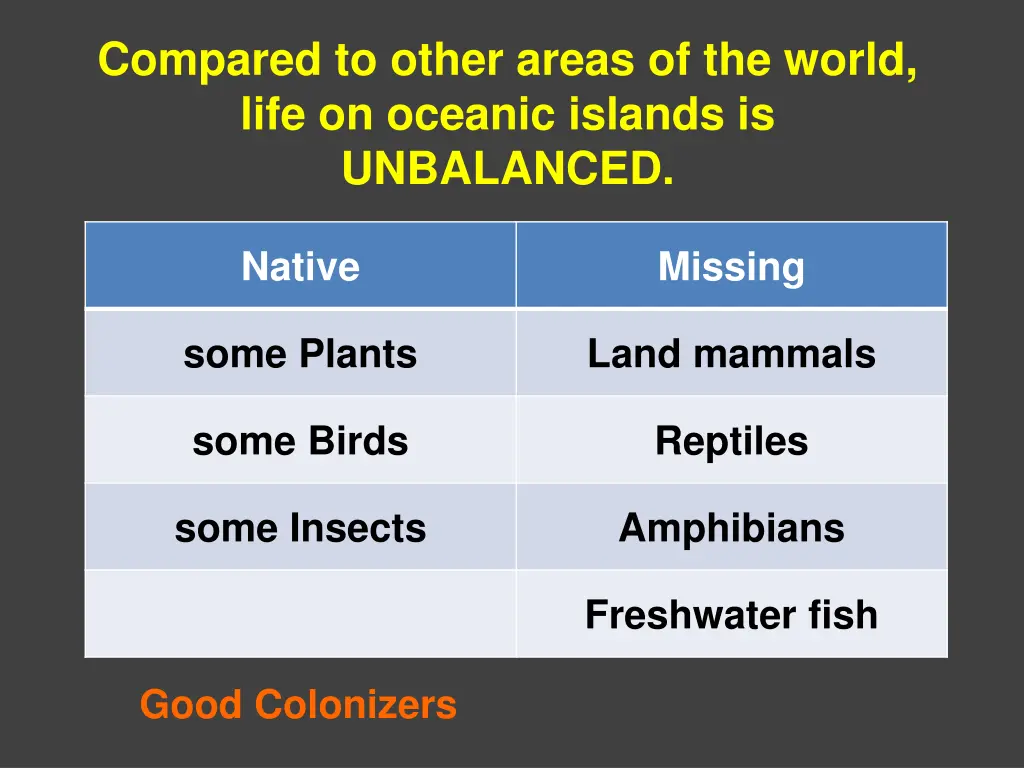 Compared to other areas of the world, life on oceanic islands is UNBALANCED.

| Native | Missing |
|---|---|
| some Plants | Land mammals |
| some Birds | Reptiles |
| some Insects | Amphibians |
| | Freshwater fish |

Good Colonizers